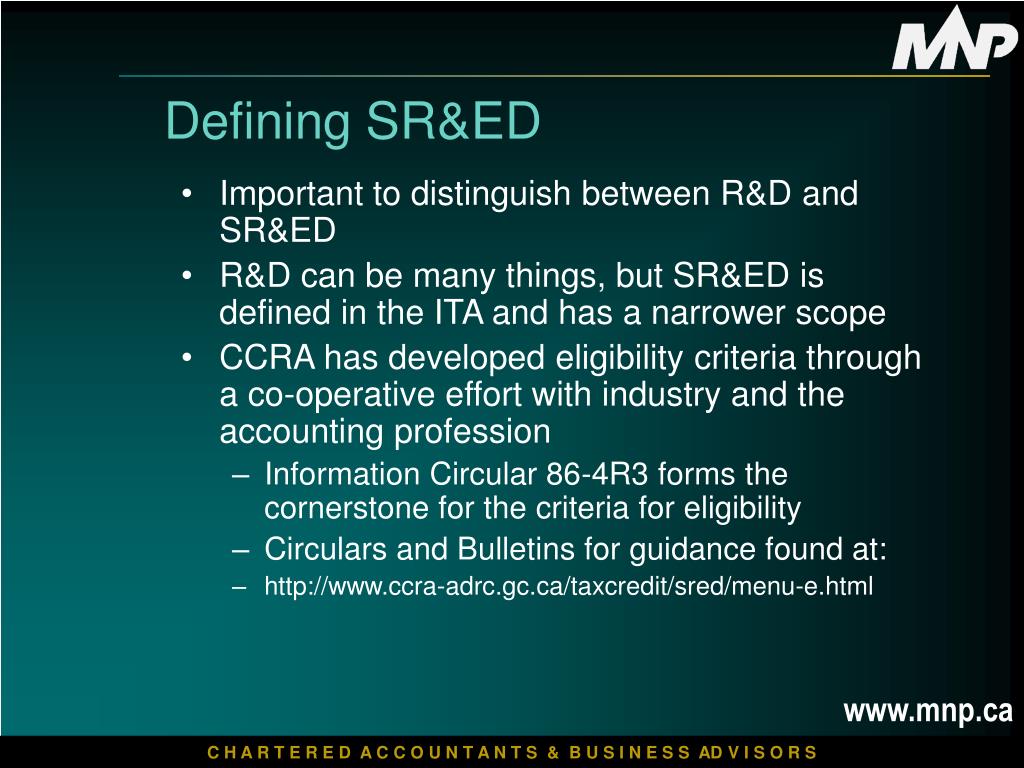 MNP

Defining SR&ED

• Important to distinguish between R&D and SR&ED
• R&D can be many things, but SR&ED is defined in the ITA and has a narrower scope
• CCRA has developed eligibility criteria through a co-operative effort with industry and the accounting profession
– Information Circular 86-4R3 forms the cornerstone for the criteria for eligibility
– Circulars and Bulletins for guidance found at:
– http://www.ccra-adrc.gc.ca/taxcredit/sred/menu-e.html

www.mnp.ca

CHARTERED ACCOUNTANTS & BUSINESS ADVISORS